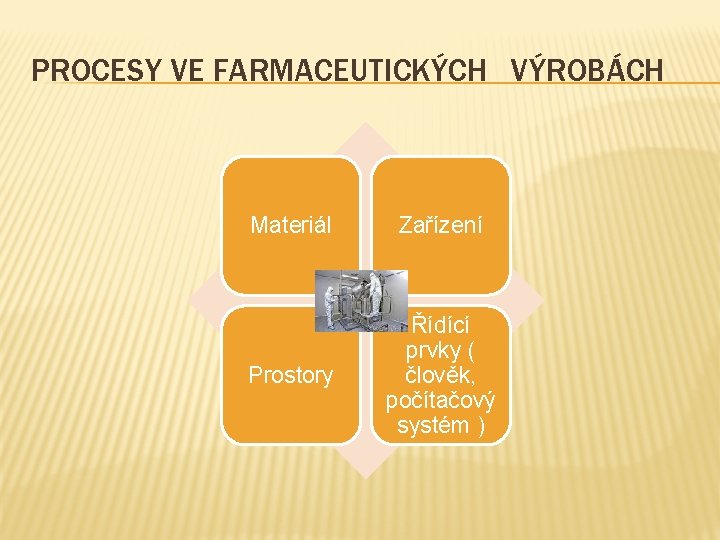 PROCESY VE FARMACEUTICKÝCH VÝROBÁCH

Materiál

Zařízení

Prostory

Řídící prvky ( člověk, počítačový systém )